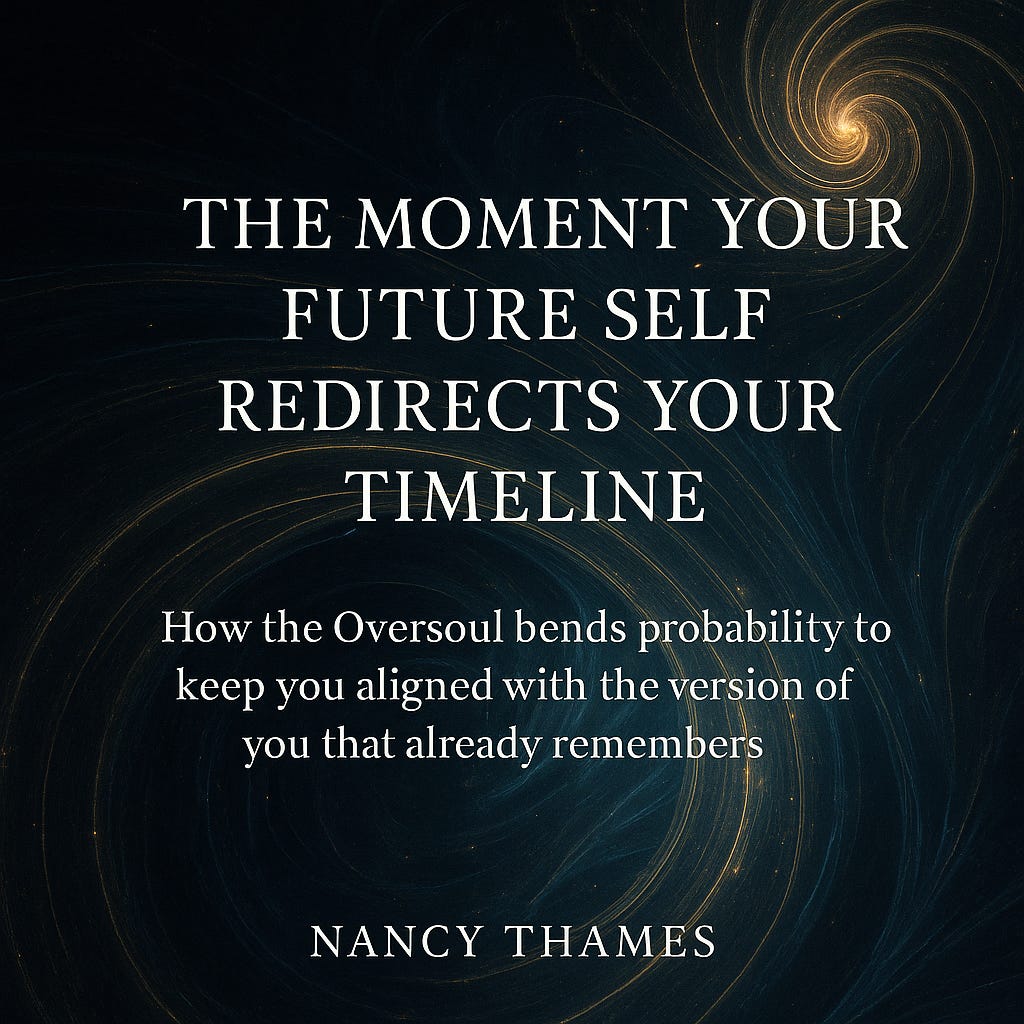 THE MOMENT YOUR FUTURE SELF REDIRECTS YOUR TIMELINE

How the Oversoul bends probability to keep you aligned with the version of you that already remembers

NANCY THAMES